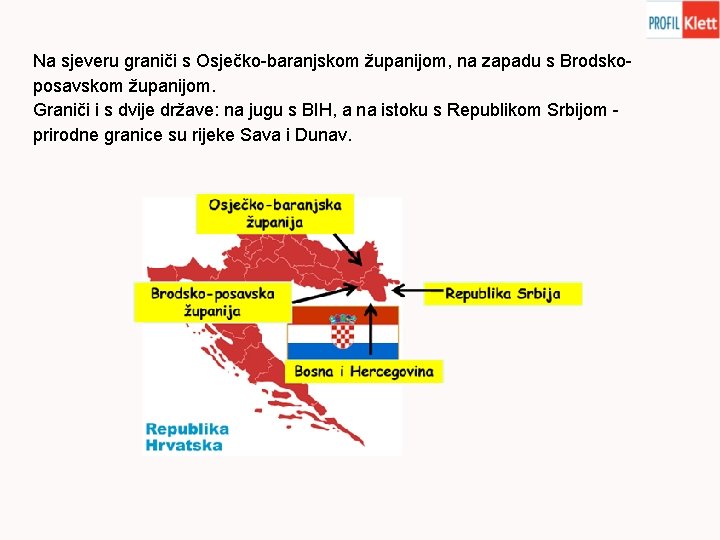 PROFIL Klett

Na sjeveru graniči s Osječko-baranjskom županijom, na zapadu s Brodsko-posavskom županijom.
Graniči i s dvije države: na jugu s BIH, a na istoku s Republikom Srbijom - prirodne granice su rijeke Sava i Dunav.

Osječko-baranjska županija

Brodsko-posavska županija

Republika Srbija

Bosna i Hercegovina

Republika Hrvatska